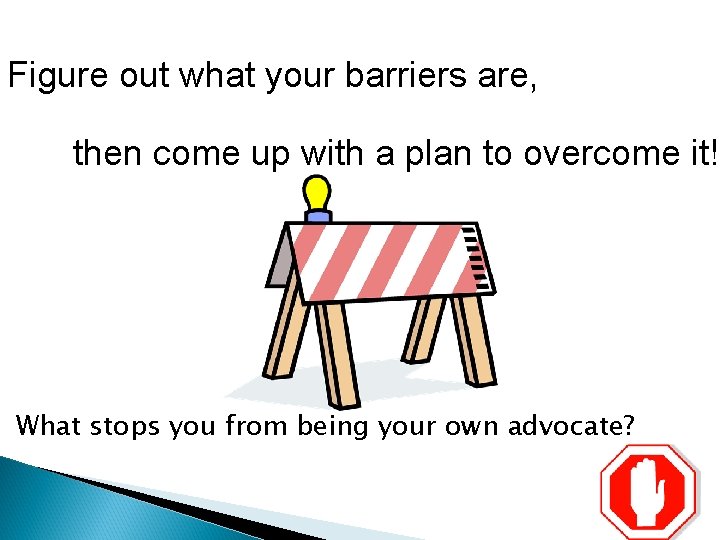 Figure out what your barriers are,

then come up with a plan to overcome it!

What stops you from being your own advocate?